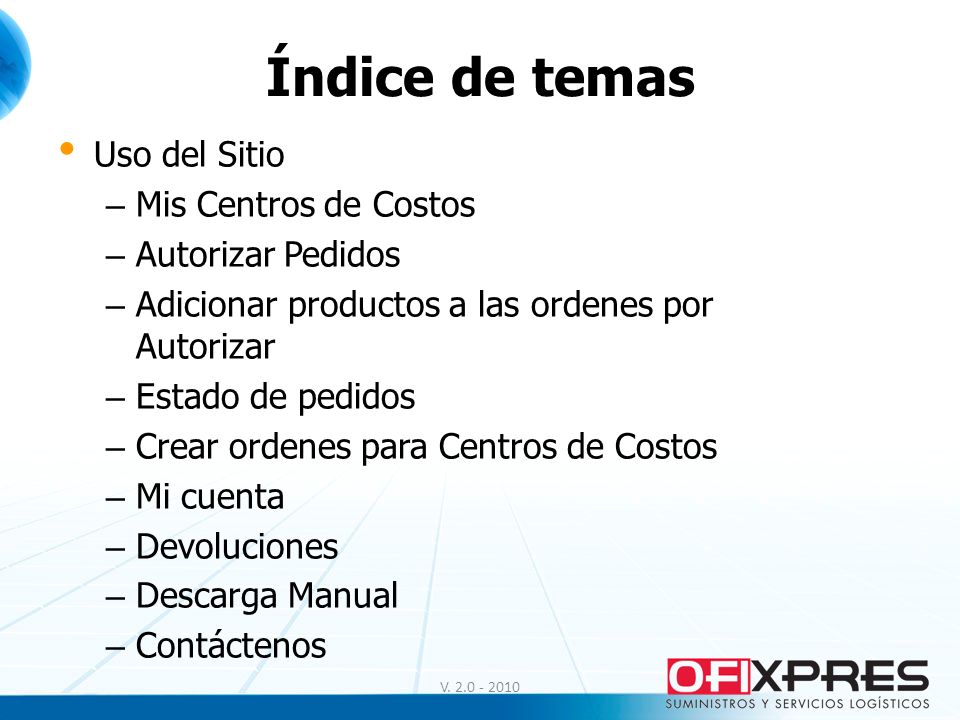 Índice de temas

• Uso del Sitio
– Mis Centros de Costos
– Autorizar Pedidos
– Adicionar productos a las ordenes por Autorizar
– Estado de pedidos
– Crear ordenes para Centros de Costos
– Mi cuenta
– Devoluciones
– Descarga Manual
– Contáctenos

V. 2.0 - 2010

OFIXPRES
SUMINISTROS Y SERVICIOS LOGÍSTICOS